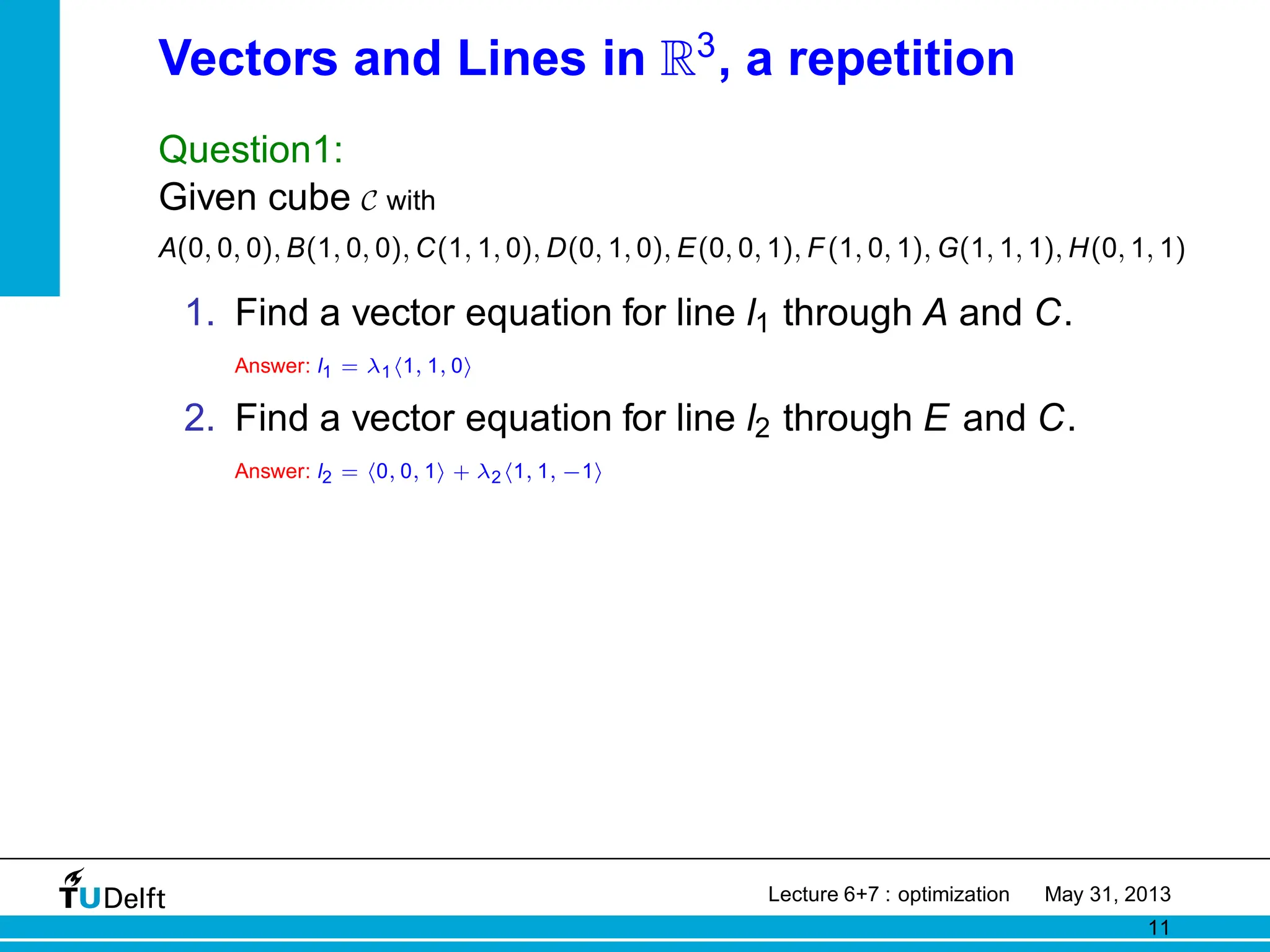 Vectors and Lines in $\mathbb{R}^3$, a repetition

Question1:

Given cube $\mathcal{C}$ with

$A(0,0,0), B(1,0,0), C(1,1,0), D(0,1,0), E(0,0,1), F(1,0,1), G(1,1,1), H(0,1,1)$

1. Find a vector equation for line $l_1$ through $A$ and $C$.

Answer: $l_1 = \lambda_1 \langle 1,1,0 \rangle$

2. Find a vector equation for line $l_2$ through $E$ and $C$.

Answer: $l_2 = \langle 0,0,1 \rangle + \lambda_2 \langle 1,1,-1 \rangle$

TUDelft

Lecture 6+7 : optimization May 31, 2013

11